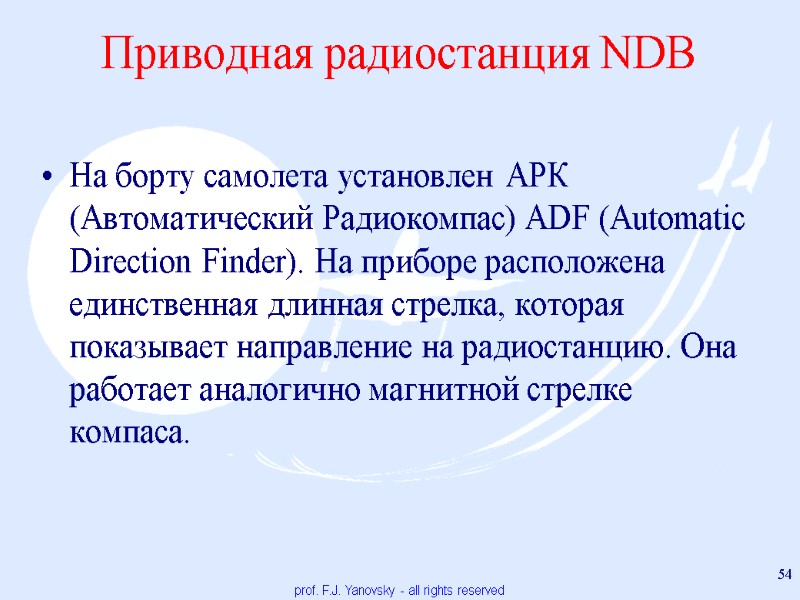 Приводная радиостанция NDB

• На борту самолета установлен АРК (Автоматический Радиокомпас) ADF (Automatic Direction Finder). На приборе расположена единственная длинная стрелка, которая показывает направление на радиостанцию. Она работает аналогично магнитной стрелке компаса.

54

prof. F.J. Yanovsky - all rights reserved